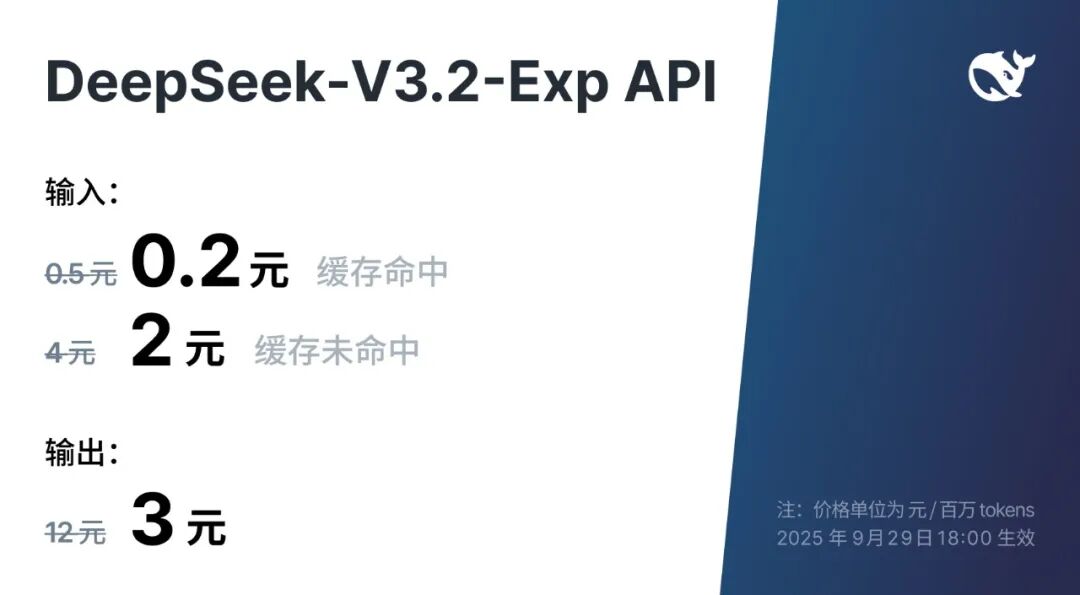 DeepSeek-V3.2-Exp API

输入：

0.5 元 0.2 元 缓存命中

4 元 2 元 缓存未命中

输出：

12 元 3 元

注：价格单位为 元/百万 tokens
2025 年 9月29日18:00 生效